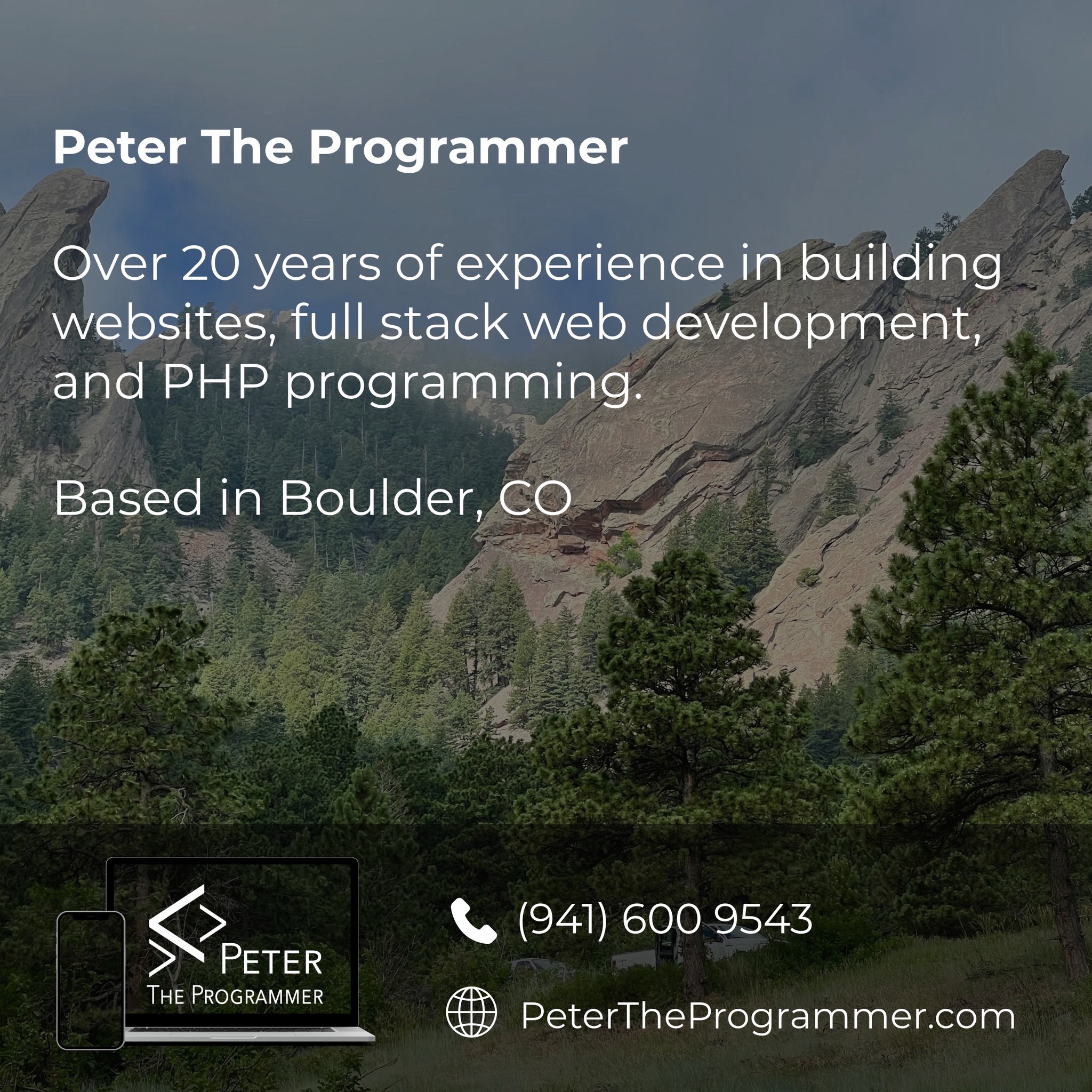 Peter The Programmer

Over 20 years of experience in building websites, full stack web development, and PHP programming.

Based in Boulder, CO

PETER
THE PROGRAMMER

(941) 600 9543

PeterTheProgrammer.com